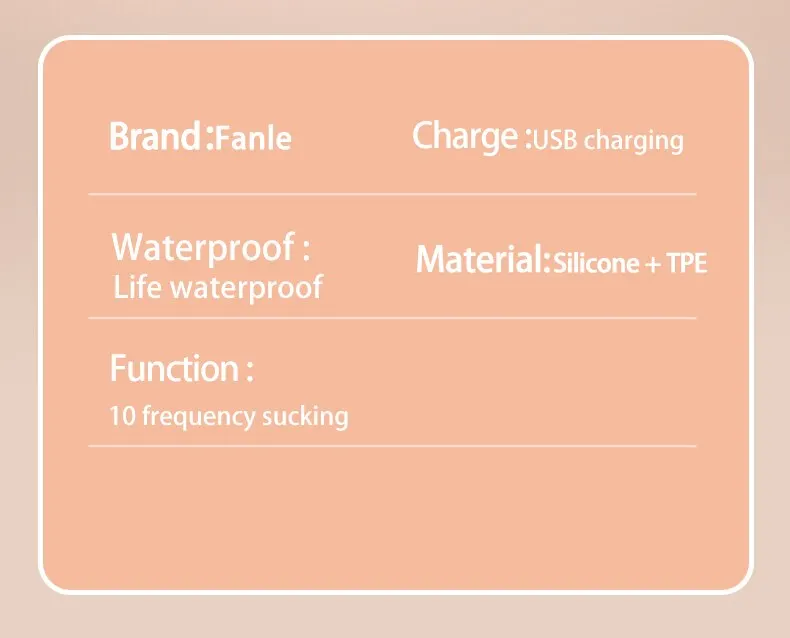 Brand :Fanle

Charge :USB charging

Waterproof :
Life waterproof

Material:Silicone + TPE

Function :
10 frequency sucking